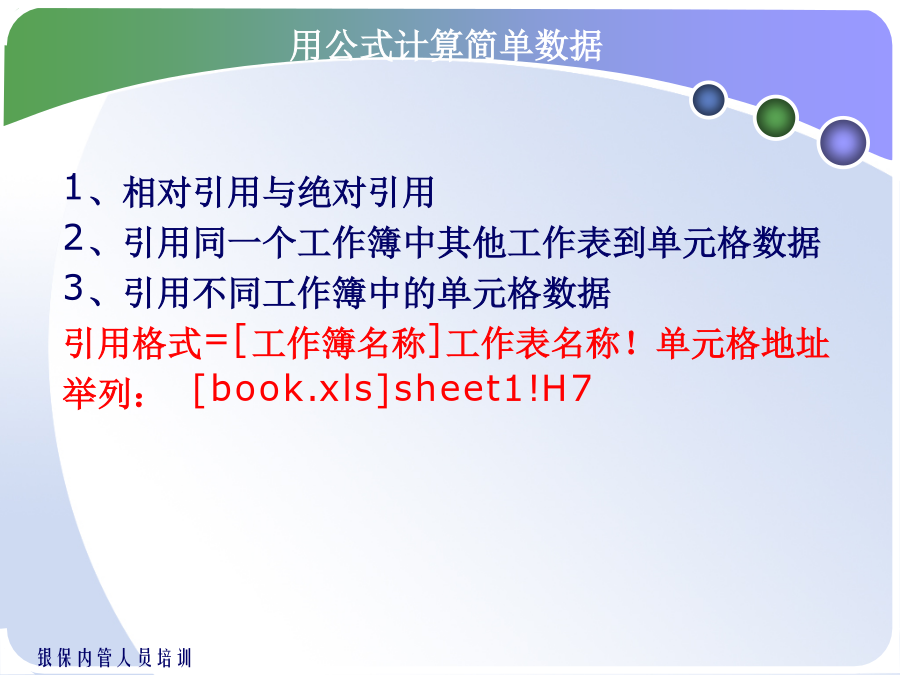 用公式计算简单数据

1、相对引用与绝对引用
2、引用同一个工作簿中其他工作表到单元格数据
3、引用不同工作簿中的单元格数据
引用格式=[工作簿名称]工作表名称！单元格地址
举列：  [book.xls]sheet1!H7

银保内管人员培训